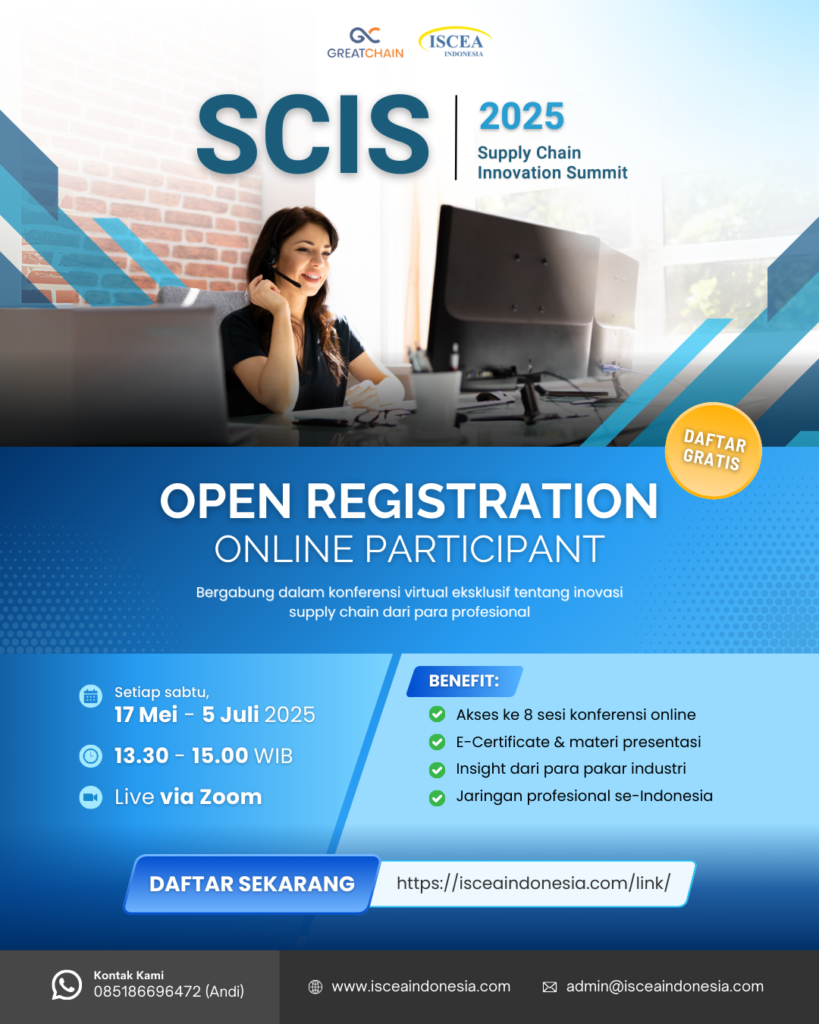 GC GREATCHAIN

ISCEA INDONESIA

SCIS

2025
Supply Chain
Innovation Summit

DAFTAR GRATIS

OPEN REGISTRATION
ONLINE PARTICIPANT

Bergabung dalam konferensi virtual eksklusif tentang inovasi supply chain dari para profesional

Setiap sabtu,
17 Mei - 5 Juli 2025

13.30 - 15.00 WIB

Live via Zoom

BENEFIT:

Akses ke 8 sesi konferensi online

E-Certificate & materi presentasi

Insight dari para pakar industri

Jaringan profesional se-Indonesia

DAFTAR SEKARANG

https://isceaindonesia.com/link/

Kontak Kami
085186696472 (Andi)

www.isceaindonesia.com

admin@isceaindonesia.com